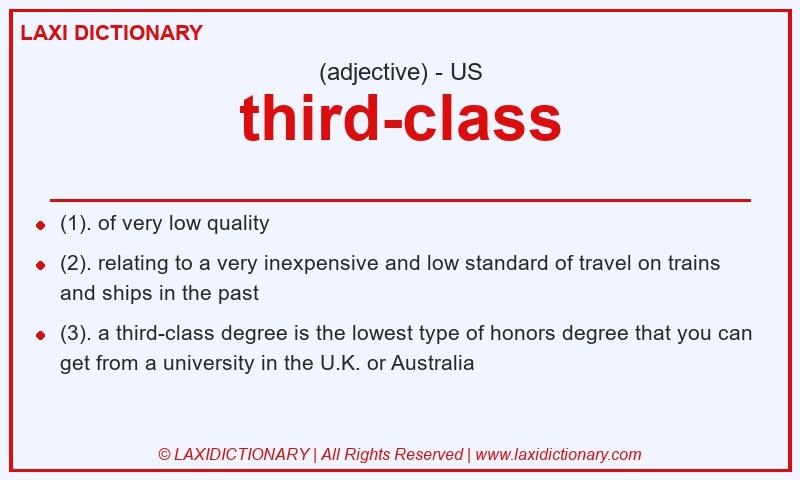 LAXI DICTIONARY

(adjective) - US

third-class

- (1). of very low quality
- (2). relating to a very inexpensive and low standard of travel on trains and ships in the past
- (3). a third-class degree is the lowest type of honors degree that you can get from a university in the U.K. or Australia

© LAXIDICTIONARY | All Rights Reserved | www.laxidictionary.com